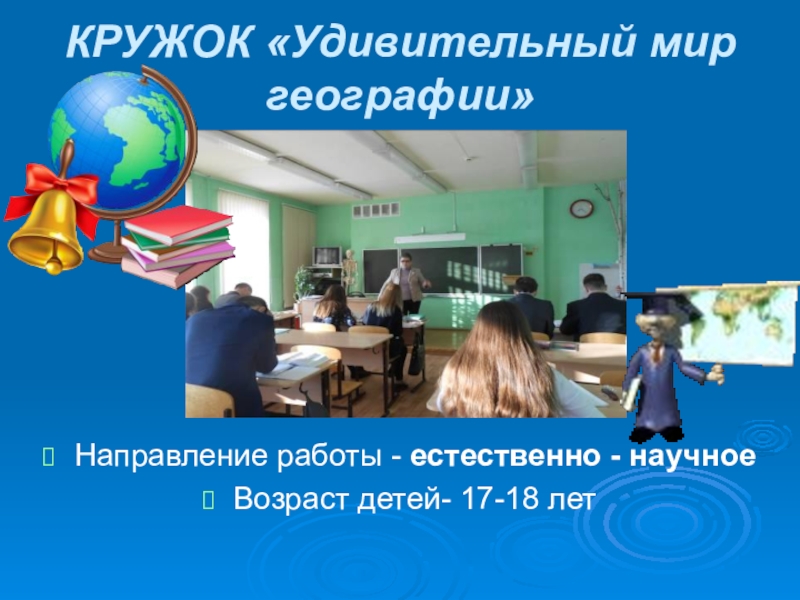 КРУЖОК «Удивительный мир географии»

Направление работы - естественно - научное

Возраст детей- 17-18 лет